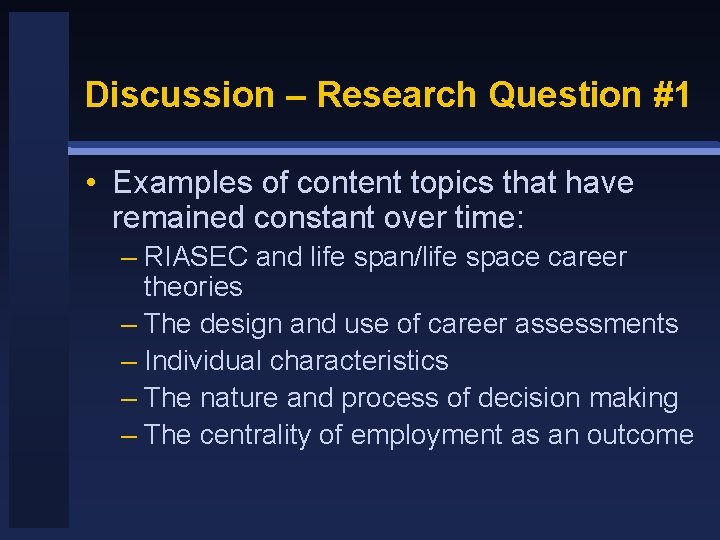 Discussion – Research Question #1

• Examples of content topics that have remained constant over time:
– RIASEC and life span/life space career theories
– The design and use of career assessments
– Individual characteristics
– The nature and process of decision making
– The centrality of employment as an outcome